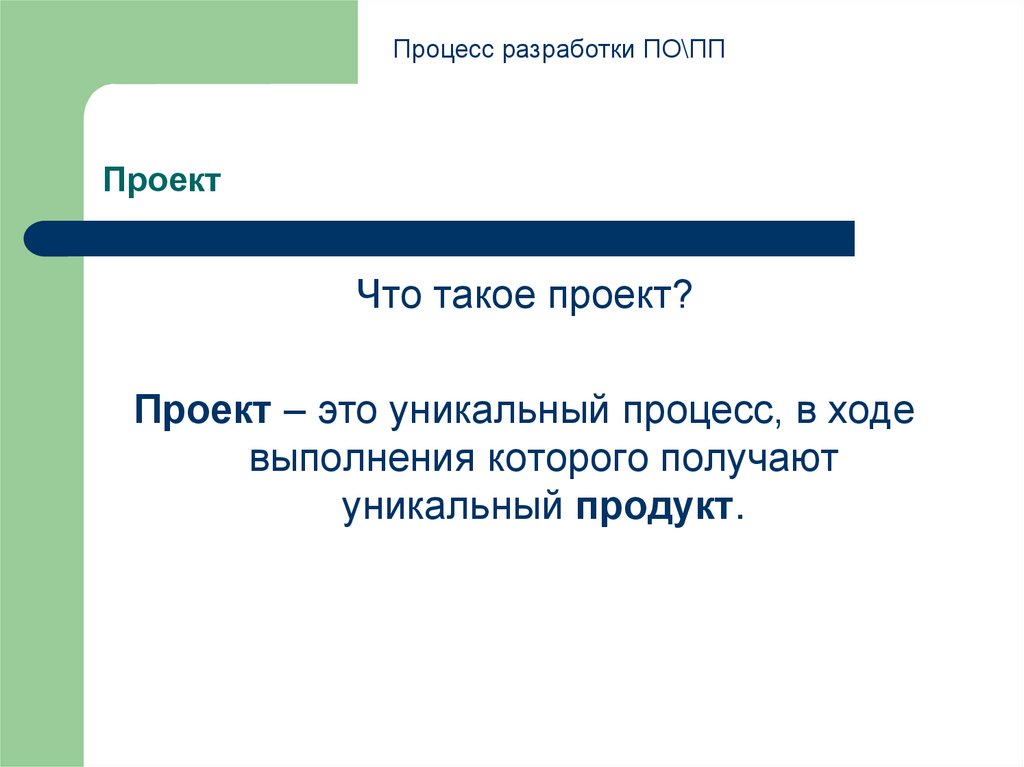 Процесс разработки ПО\ПП

Проект

Что такое проект?

Проект – это уникальный процесс, в ходе выполнения которого получают уникальный продукт.